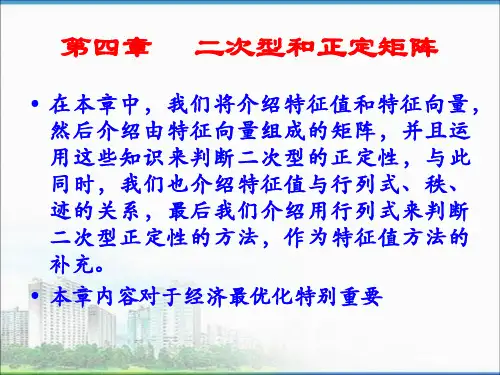 第四章　二次型和正定矩阵

• 在本章中，我们将介绍特征值和特征向量，然后介绍由特征向量组成的矩阵，并且运用这些知识来判断二次型的正定性，与此同时，我们也介绍特征值与行列式、秩、迹的关系，最后我们介绍用行列式来判断二次型正定性的方法，作为特征值方法的补充。

• 本章内容对于经济最优化特别重要